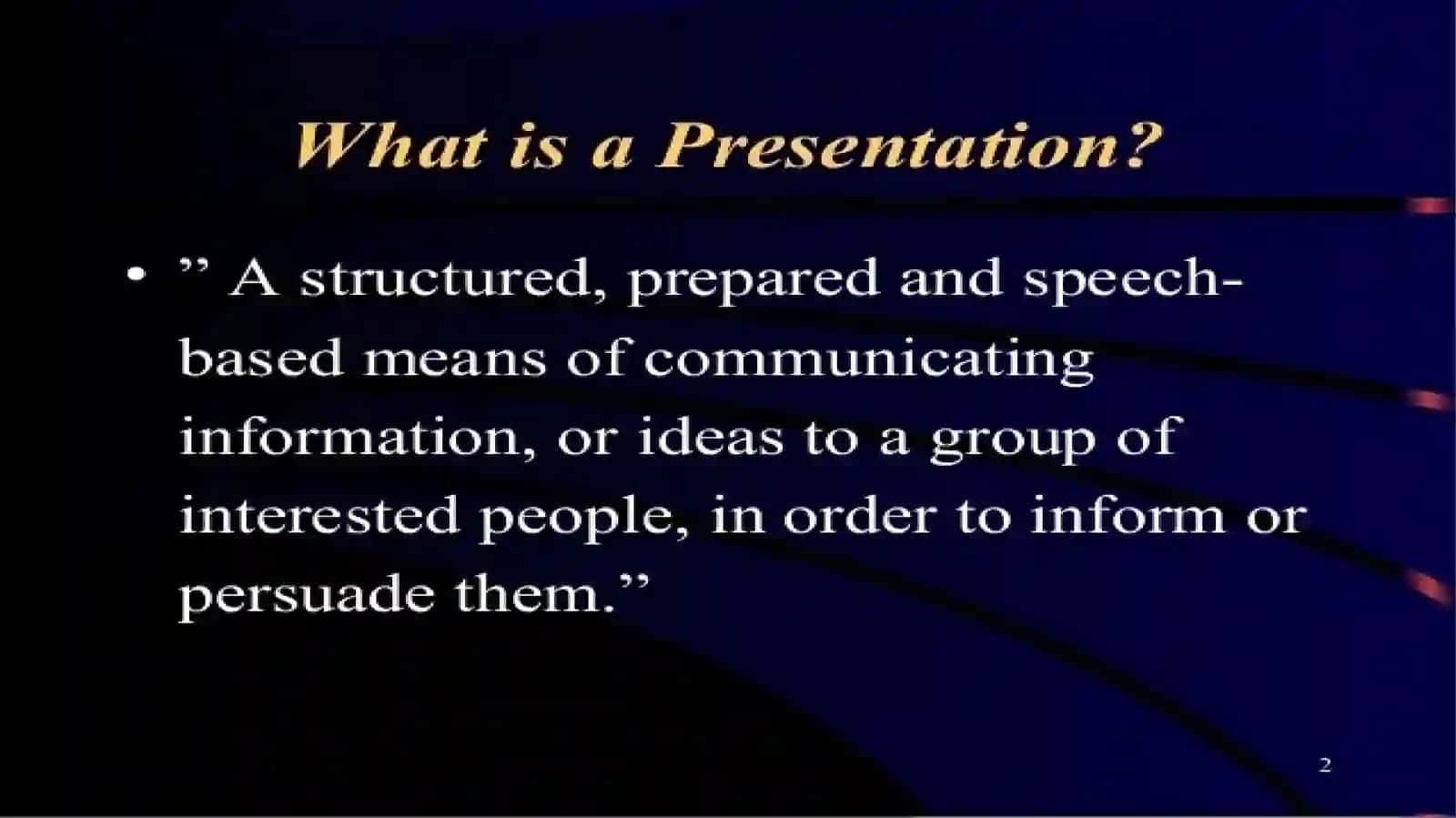 What is a Presentation?

• ” A structured, prepared and speech-based means of communicating information, or ideas to a group of interested people, in order to inform or persuade them.”

2